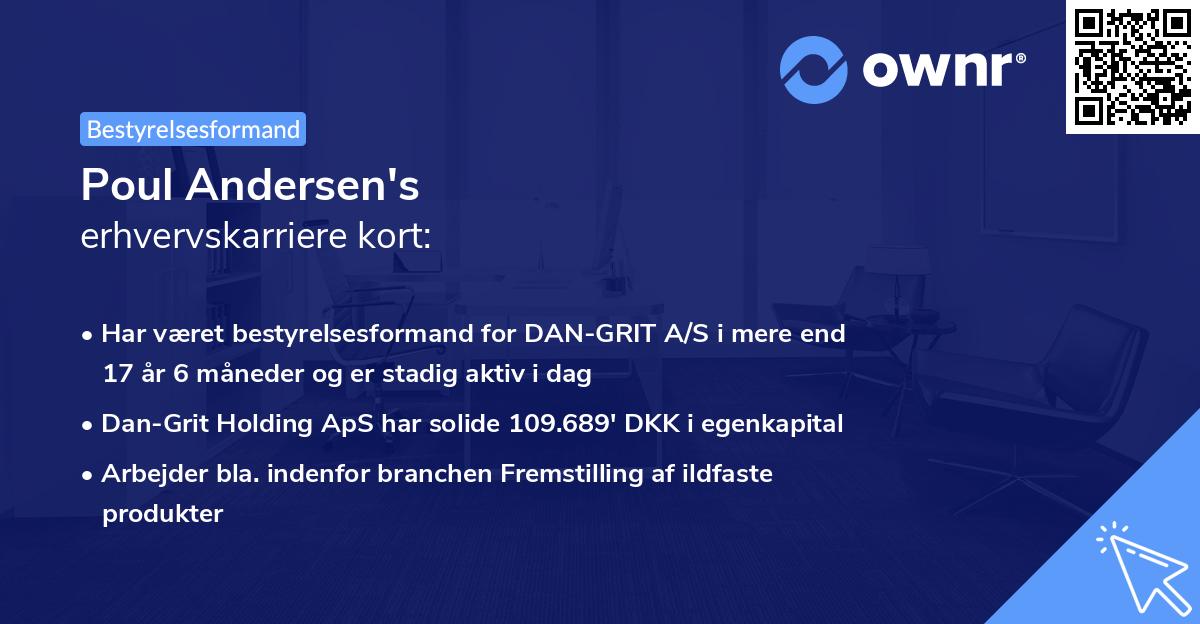 ownr®

Bestyrelsesformand

Poul Andersen's
erhvervskarriere kort:

• Har været bestyrelsesformand for DAN-GRIT A/S i mere end 17 år 6 måneder og er stadig aktiv i dag
• Dan-Grit Holding ApS har solide 109.689' DKK i egenkapital
• Arbejder bla. indenfor branchen Fremstilling af ildfaste produkter